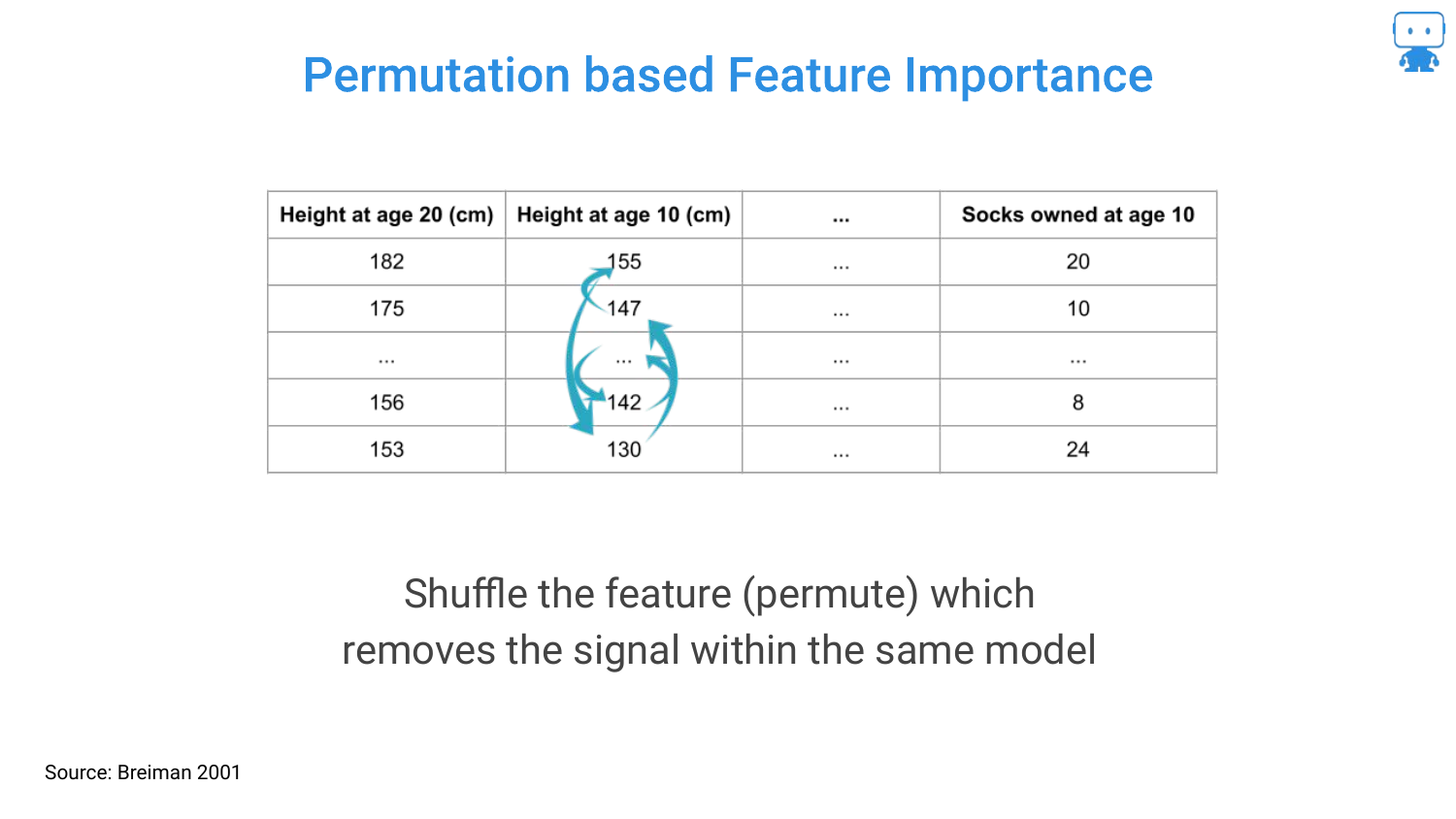 Permutation based Feature Importance

| Height at age 20 (cm) | Height at age 10 (cm) | ... | Socks owned at age 10 |
|---|---|---|---|
| 182 | 155 | ... | 20 |
| 175 | 147 | ... | 10 |
| ... | ... | ... | ... |
| 156 | 142 | ... | 8 |
| 153 | 130 | ... | 24 |

Shuffle the feature (permute) which removes the signal within the same model

Source: Breiman 2001